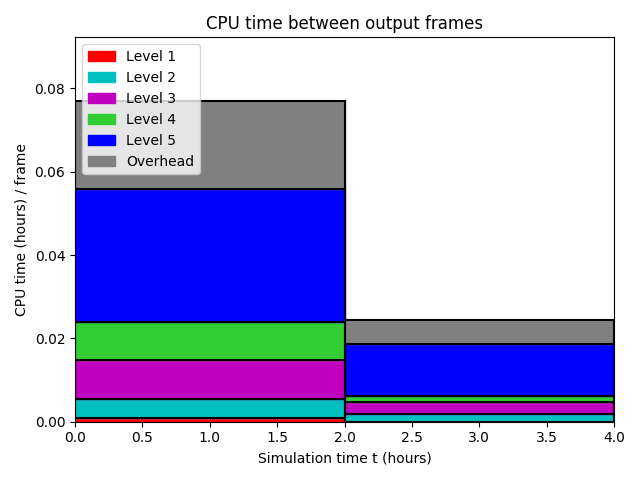 CPU time between output frames

Level 1
Level 2
Level 3
Level 4
Level 5
Overhead

CPU time (hours) / frame

0.08
0.06
0.04
0.02
0.00

0.0 0.5 1.0 1.5 2.0 2.5 3.0 3.5 4.0

Simulation time t (hours)